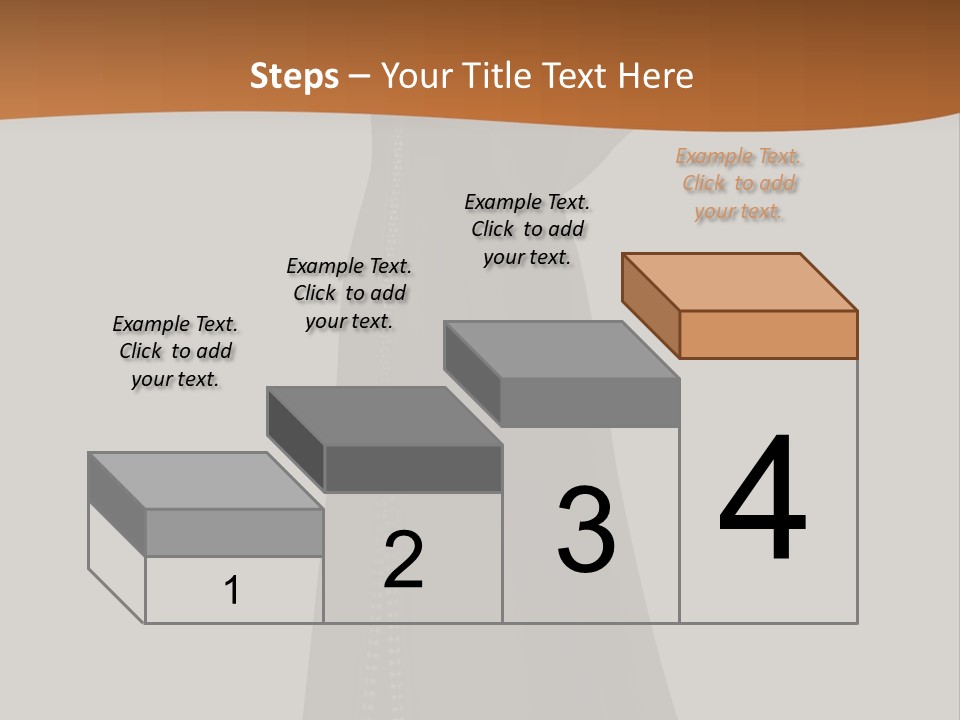 Steps – Your Title Text Here

Example Text. Click to add your text.

Example Text. Click to add your text.

Example Text. Click to add your text.

Example Text. Click to add your text.

1

2

3

4